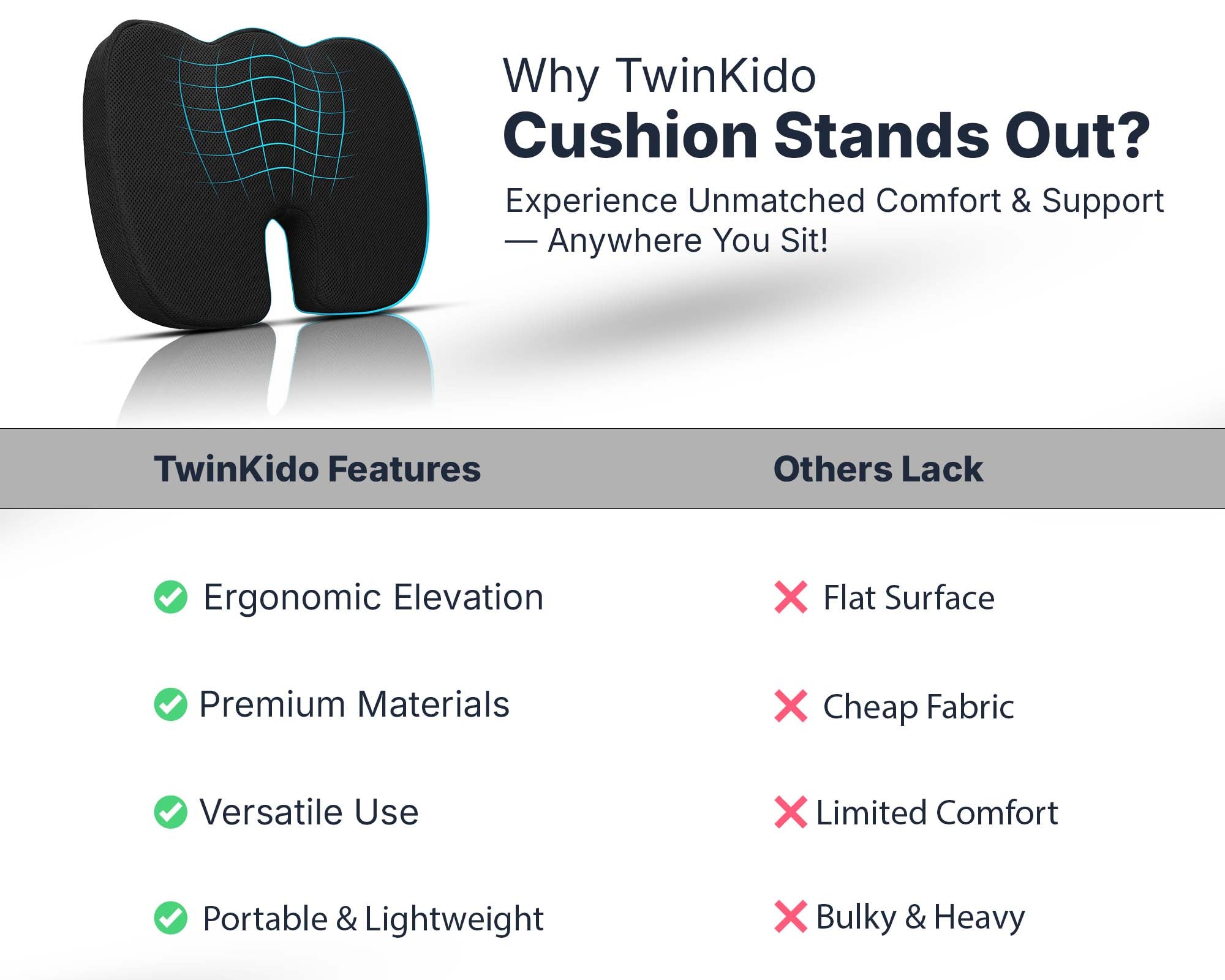 Why TwinKido
Cushion Stands Out?

Experience Unmatched Comfort & Support — Anywhere You Sit!

| TwinKido Features | Others Lack |
|---|---|
| Ergonomic Elevation | Flat Surface |
| Premium Materials | Cheap Fabric |
| Versatile Use | Limited Comfort |
| Portable & Lightweight | Bulky & Heavy |